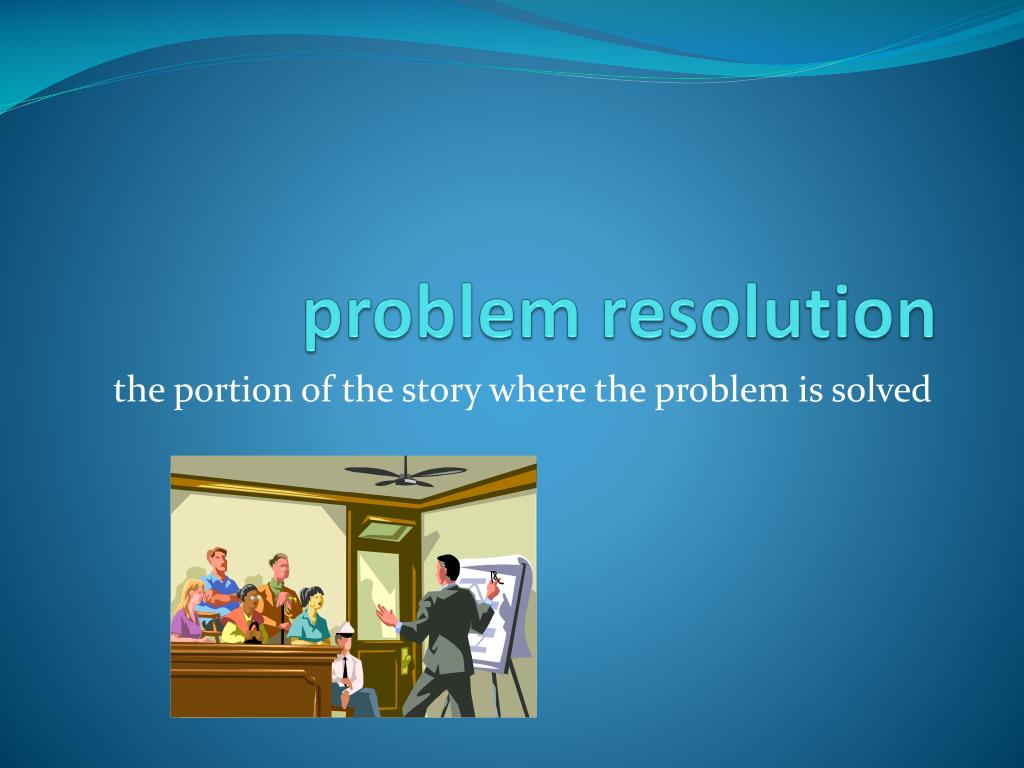 problem resolution

the portion of the story where the problem is solved